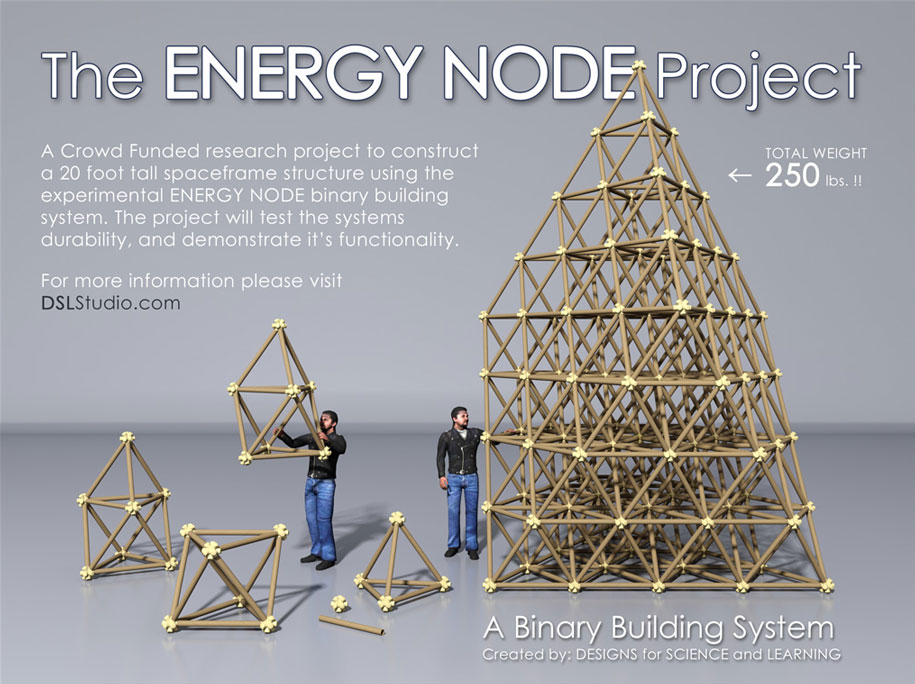 The ENERGY NODE Project

A Crowd Funded research project to construct a 20 foot tall spaceframe structure using the experimental ENERGY NODE binary building system. The project will test the systems durability, and demonstrate it's functionality.

For more information please visit
DSLStudio.com

TOTAL WEIGHT
← 250 lbs. !!

A Binary Building System
Created by: DESIGNS for SCIENCE and LEARNING